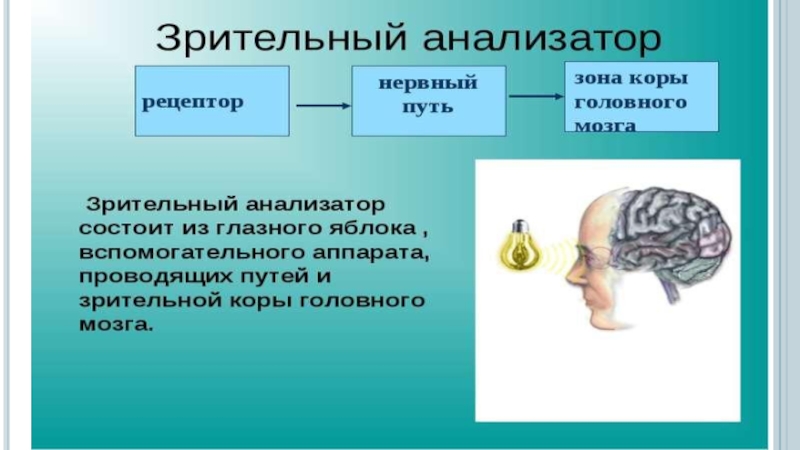 Зрительный анализатор

рецептор

нервный путь

зона коры головного мозга

Зрительный анализатор состоит из глазного яблока , вспомогательного аппарата, проводящих путей и зрительной коры головного мозга.